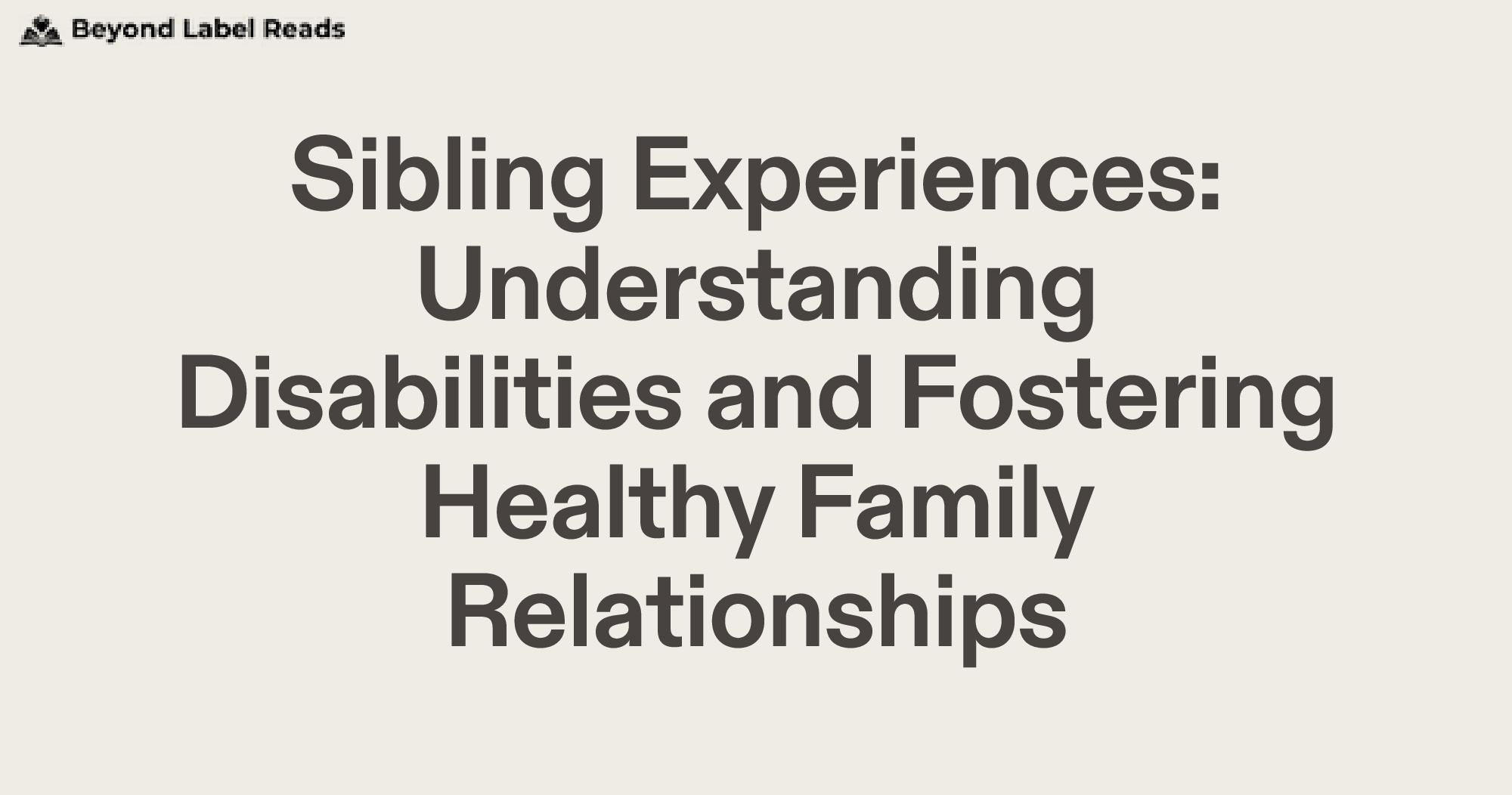 Beyond Label Reads

Sibling Experiences: Understanding Disabilities and Fostering Healthy Family Relationships